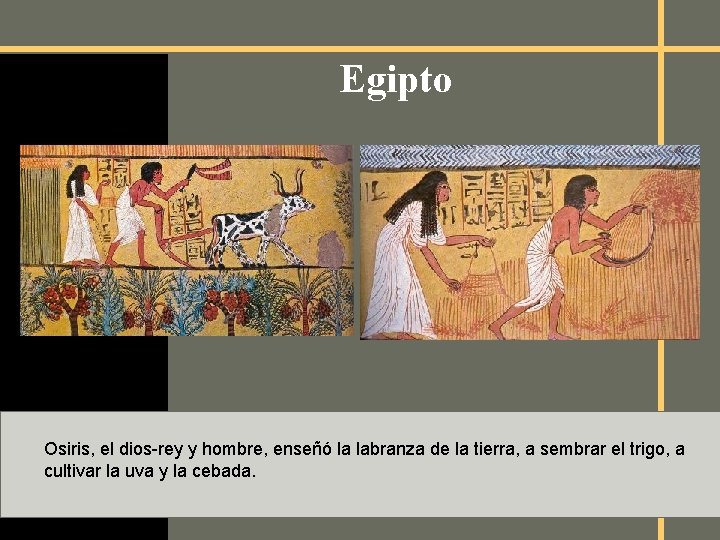 Egipto

Osiris, el dios-rey y hombre, enseñó la labranza de la tierra, a sembrar el trigo, a cultivar la uva y la cebada.